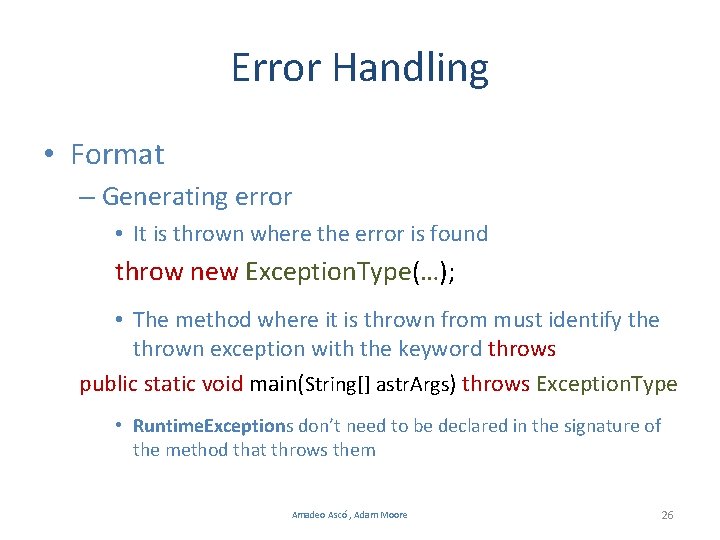 Error Handling

• Format

– Generating error

• It is thrown where the error is found

throw new ExceptionType(…);

• The method where it is thrown from must identify the thrown exception with the keyword throws

public static void main(String[] astrArgs) throws ExceptionType

• RuntimeExceptions don't need to be declared in the signature of the method that throws them

Amadeo Ascó , Adam Moore

26